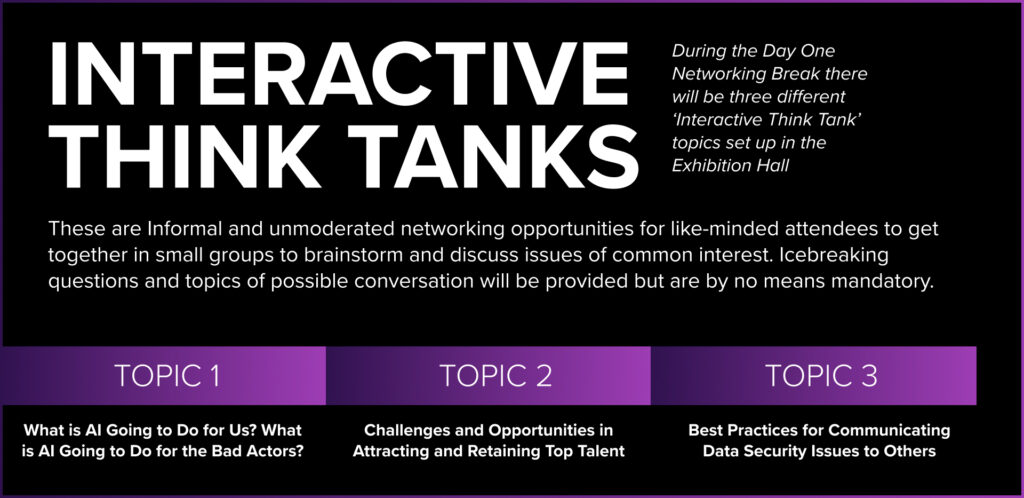 INTERACTIVE THINK TANKS

During the Day One Networking Break there will be three different 'Interactive Think Tank' topics set up in the Exhibition Hall

These are Informal and unmoderated networking opportunities for like-minded attendees to get together in small groups to brainstorm and discuss issues of common interest. Icebreaking questions and topics of possible conversation will be provided but are by no means mandatory.

TOPIC 1

What is AI Going to Do for Us? What is AI Going to Do for the Bad Actors?

TOPIC 2

Challenges and Opportunities in Attracting and Retaining Top Talent

TOPIC 3

Best Practices for Communicating Data Security Issues to Others